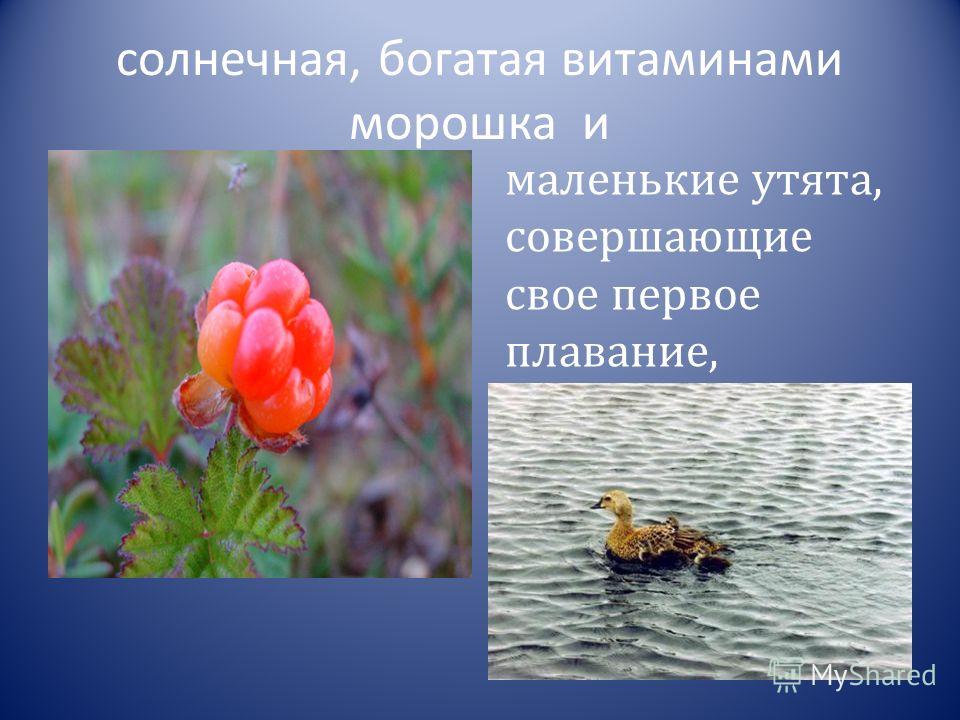 солнечная, богатая витаминами морошка и

маленькие утята, совершающие свое первое плавание,

MyShared